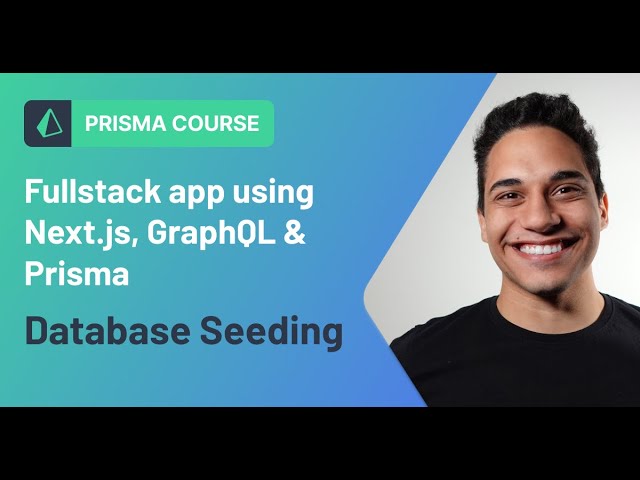 PRISMA COURSE

Fullstack app using Next.js, GraphQL & Prisma

Database Seeding